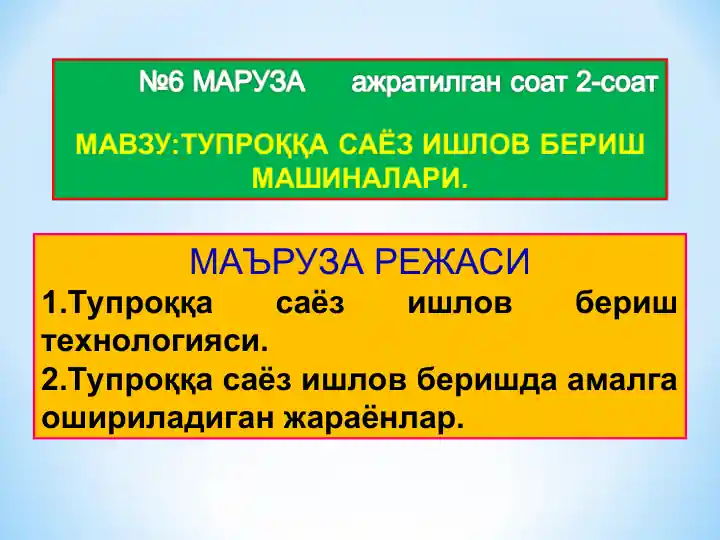 №6 МАРУЗА ажратилган соат 2-соат

МАВЗУ:ТУПРОҚҚА САЁЗ ИШЛОВ БЕРИШ МАШИНАЛАРИ.

МАЪРУЗА РЕЖАСИ

1.Тупроққа саёз ишлов бериш технологияси.

2.Тупроққа саёз ишлов беришда амалга ошириладиган жараёнлар.